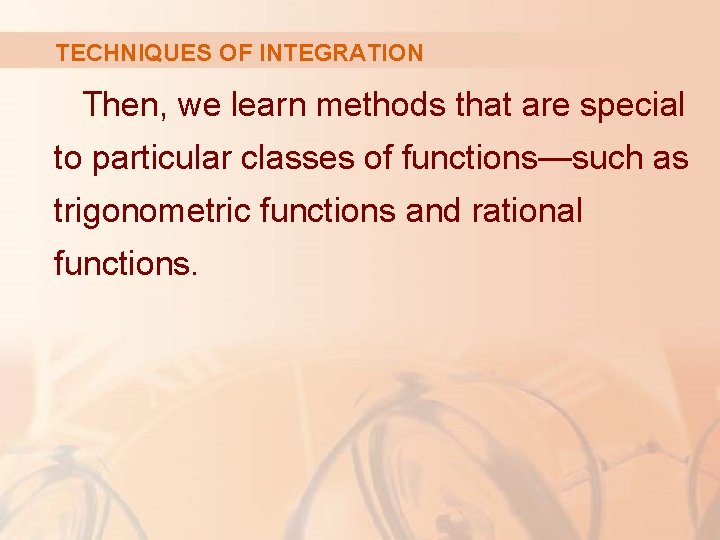 TECHNIQUES OF INTEGRATION

Then, we learn methods that are special to particular classes of functions—such as trigonometric functions and rational functions.